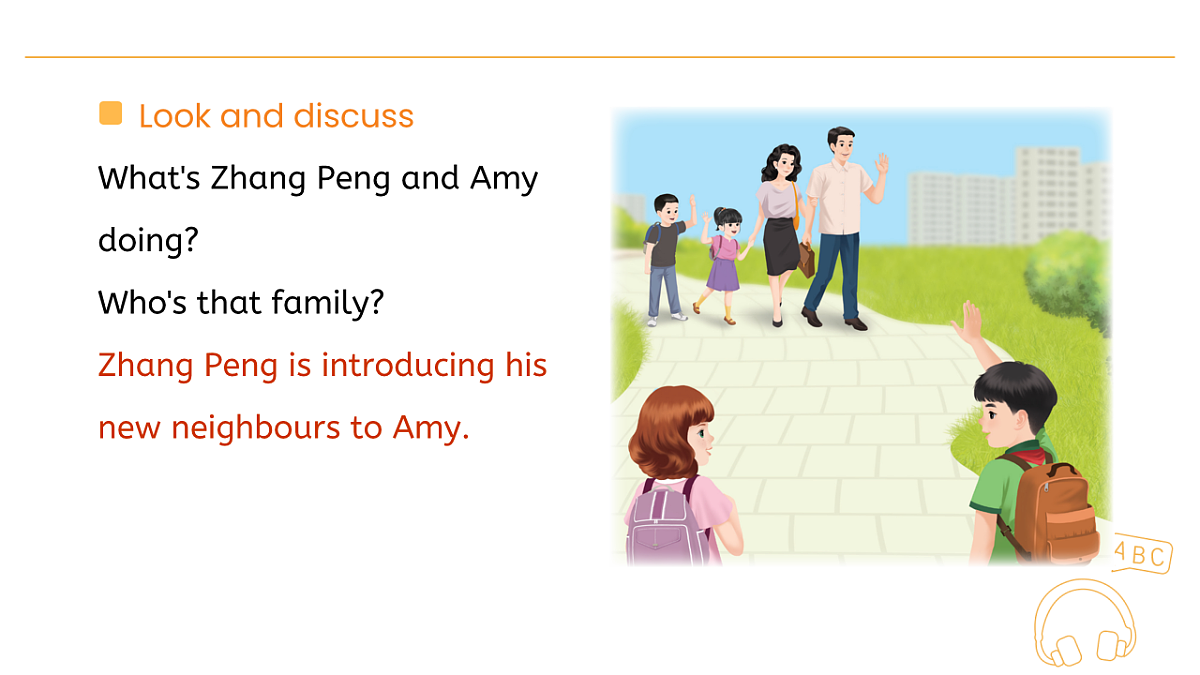 Look and discuss

What's Zhang Peng and Amy doing?

Who's that family?

Zhang Peng is introducing his new neighbours to Amy.

ABC